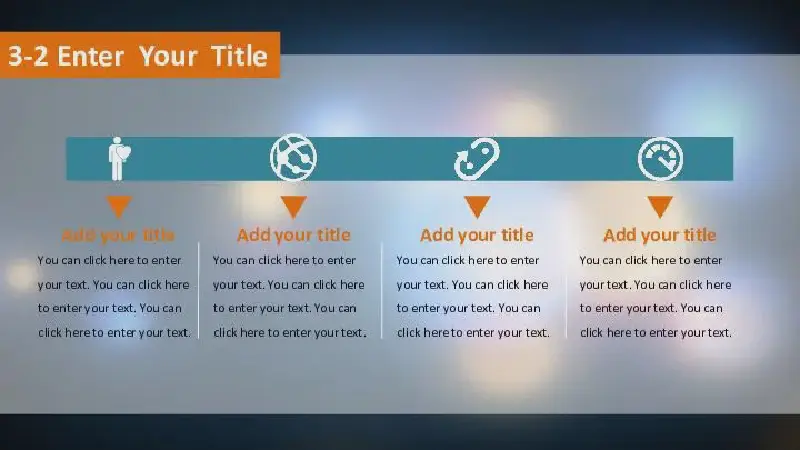 3-2 Enter Your Title

Add your title

You can click here to enter your text. You can click here to enter your text. You can click here to enter your text.

Add your title

You can click here to enter your text. You can click here to enter your text. You can click here to enter your text.

Add your title

You can click here to enter your text. You can click here to enter your text. You can click here to enter your text.

Add your title

You can click here to enter your text. You can click here to enter your text. You can click here to enter your text.